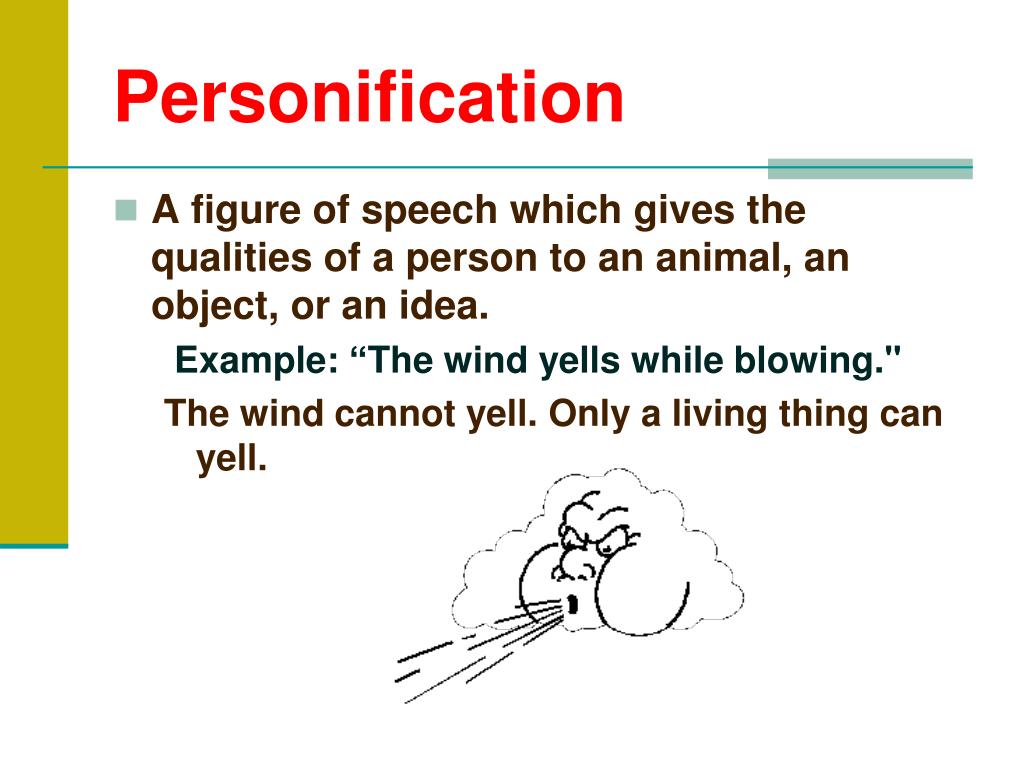 Personification

A figure of speech which gives the qualities of a person to an animal, an object, or an idea.

Example: “The wind yells while blowing."

The wind cannot yell. Only a living thing can yell.